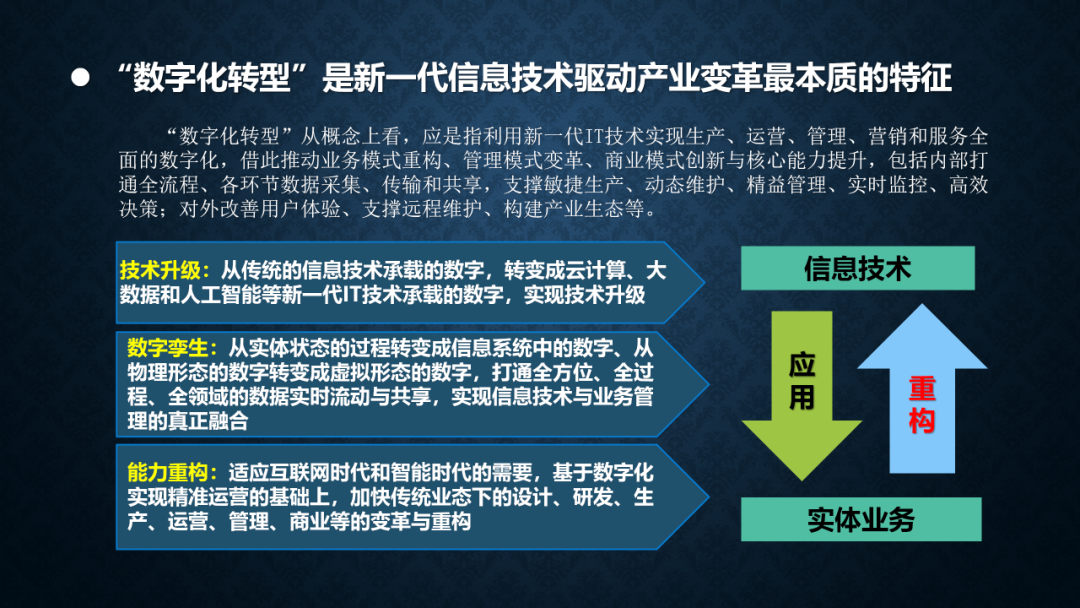 ● “数字化转型”是新一代信息技术驱动产业变革最本质的特征

“数字化转型”从概念上看，应是指利用新一代IT技术实现生产、运营、管理、营销和服务全面的数字化，借此推动业务模式重构、管理模式变革、商业模式创新与核心能力提升，包括内部打通全流程、各环节数据采集、传输和共享，支撑敏捷生产、动态维护、精益管理、实时监控、高效决策；对外改善用户体验、支撑远程维护、构建产业生态等。

技术升级：从传统的信息技术承载的数字，转变成云计算、大数据和人工智能等新一代IT技术承载的数字，实现技术升级

数字孪生：从实体状态的过程转变成信息系统中的数字、从物理形态的数字转变成虚拟形态的数字，打通全方位、全过程、全领域的数据实时流动与共享，实现信息技术与业务管理的真正融合

能力重构：适应互联网时代和智能时代的需要，基于数字化实现精准运营的基础上，加快传统业态下的设计、研发、生产、运营、管理、商业等的变革与重构

信息技术

应用

重构

实体业务